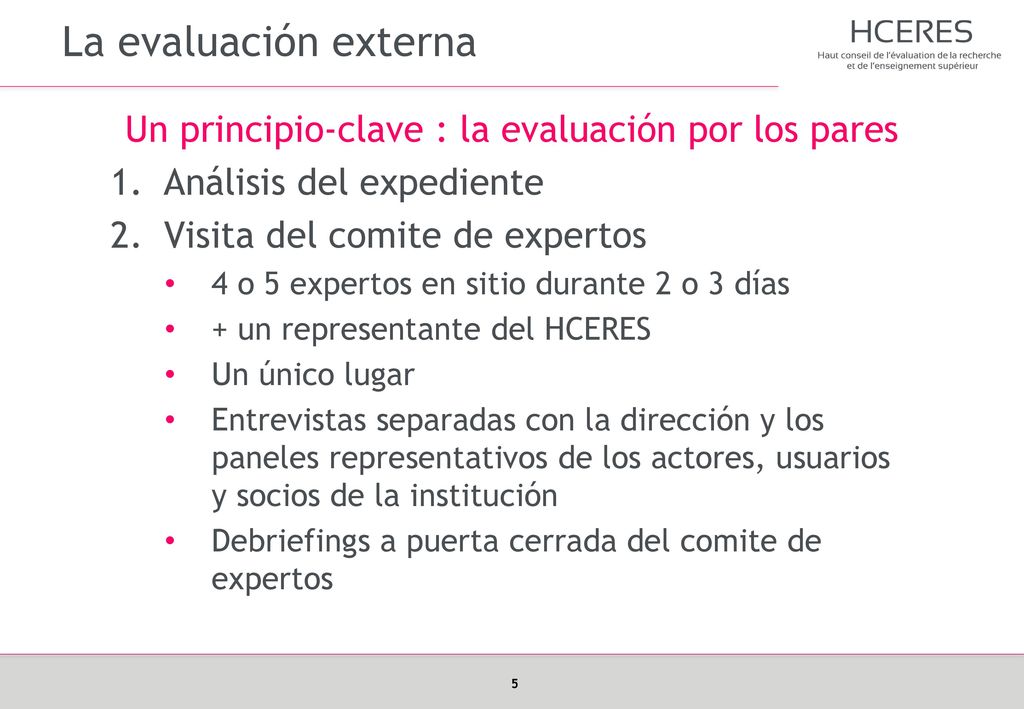 La evaluación externa

HCERES
Haut conseil de l'évaluation de la recherche et de l'enseignement supérieur

Un principio-clave : la evaluación por los pares

1. Análisis del expediente
2. Visita del comite de expertos
   • 4 o 5 expertos en sitio durante 2 o 3 días
   • + un representante del HCERES
   • Un único lugar
   • Entrevistas separadas con la dirección y los paneles representativos de los actores, usuarios y socios de la institución
   • Debriefings a puerta cerrada del comite de expertos

5